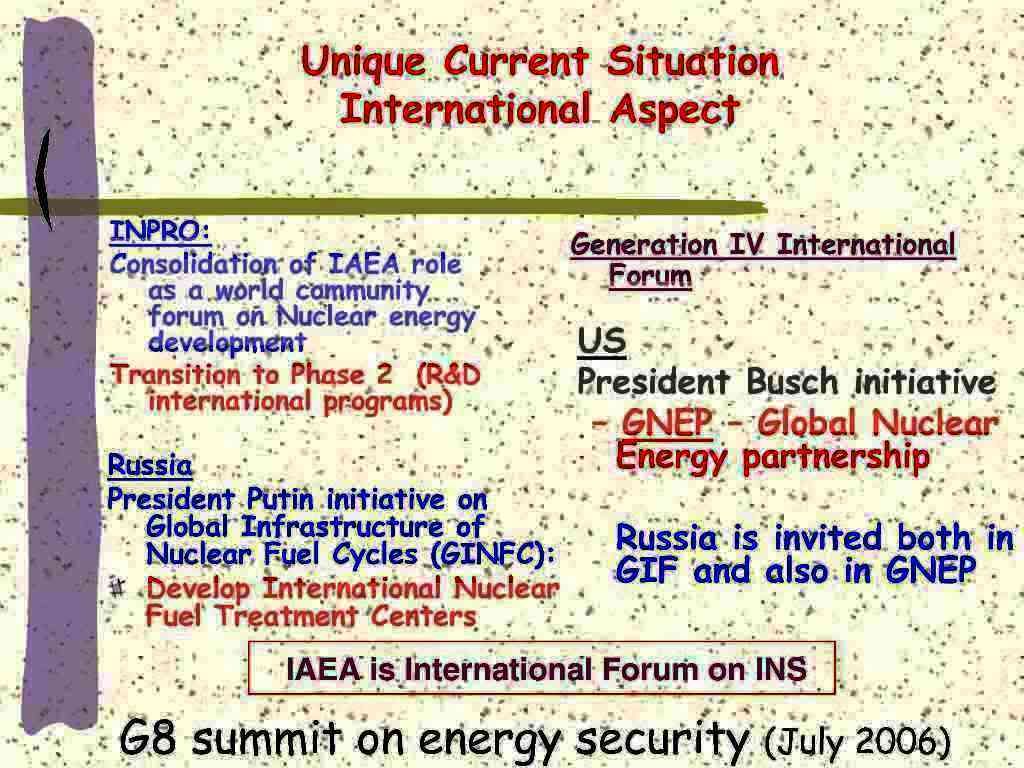 Unique Current Situation
International Aspect

INPRO:
Consolidation of IAEA role as a world cammunity forum on Nuclear energy development
Transition to Phase 2 (R&D international programs)

Russia
President Putin initiative on Global Infrastructure of Nuclear Fuel Cycles (GINFC):
# Develop International Nuclear Fuel Treatment Centers

Generation IV International Forum

US
President Busch initiative
– GNEP – Global Nuclear Energy partnership

Russia is invited both in GIF and also in GNEP

IAEA is International Forum on INS

G8 summit on energy security (July 2006)